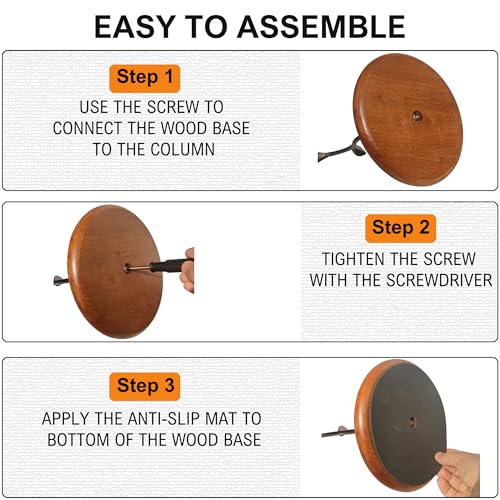 EASY TO ASSEMBLE

Step 1

USE THE SCREW TO CONNECT THE WOOD BASE TO THE COLUMN

Step 2

TIGHTEN THE SCREW WITH THE SCREWDRIVER

Step 3

APPLY THE ANTI-SLIP MAT TO BOTTOM OF THE WOOD BASE